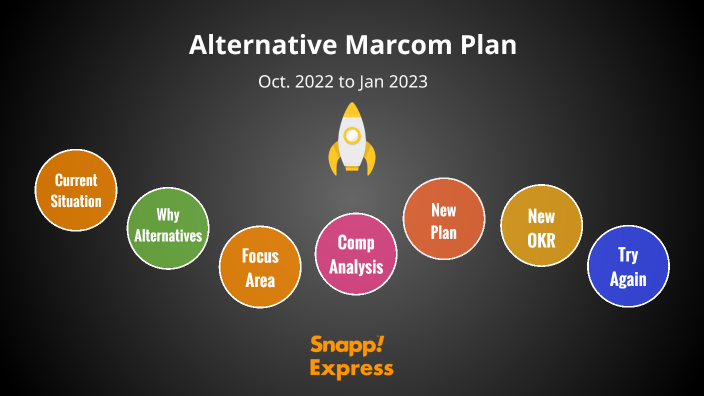 Alternative Marcom Plan

Oct. 2022 to Jan 2023

Current Situation

Why Alternatives

Focus Area

Comp Analysis

New Plan

New OKR

Try Again

Snapp! Express